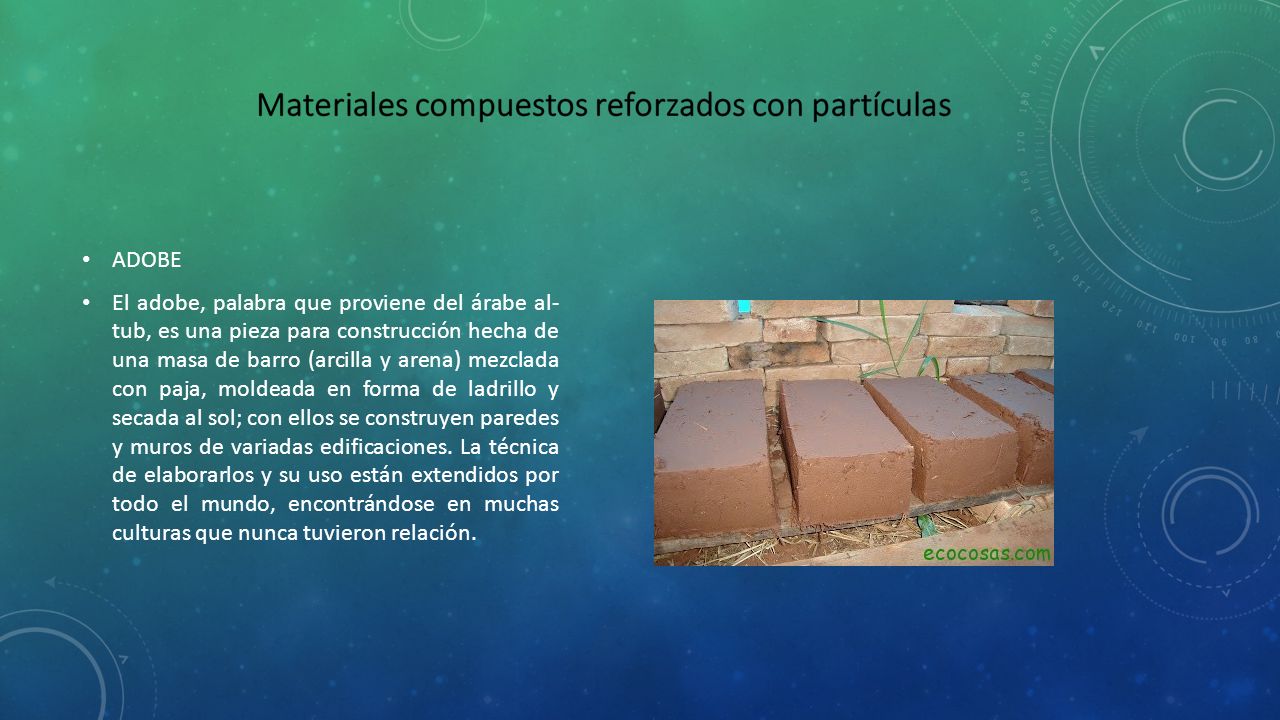 Materiales compuestos reforzados con partículas

• ADOBE

• El adobe, palabra que proviene del árabe al-tub, es una pieza para construcción hecha de una masa de barro (arcilla y arena) mezclada con paja, moldeada en forma de ladrillo y secada al sol; con ellos se construyen paredes y muros de variadas edificaciones. La técnica de elaborarlos y su uso están extendidos por todo el mundo, encontrándose en muchas culturas que nunca tuvieron relación.

ecocosas.com